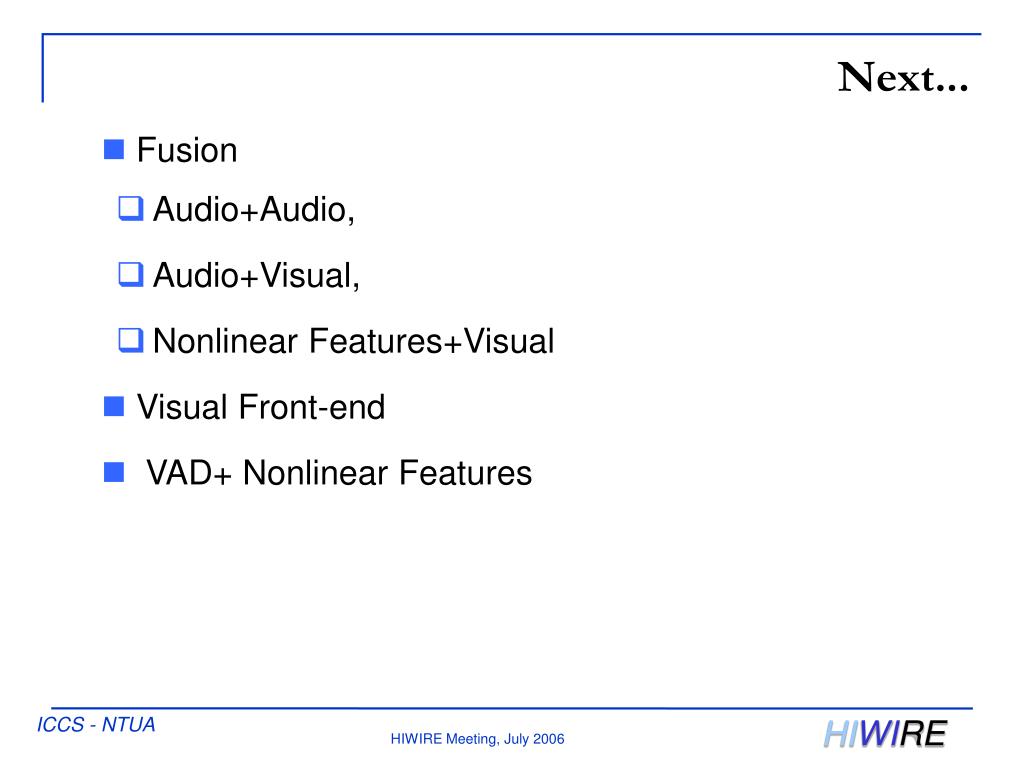 Next...

Fusion

Audio+Audio,

Audio+Visual,

Nonlinear Features+Visual

Visual Front-end

VAD+ Nonlinear Features

ICCS - NTUA

HIWIRE Meeting, July 2006

HIWIRE